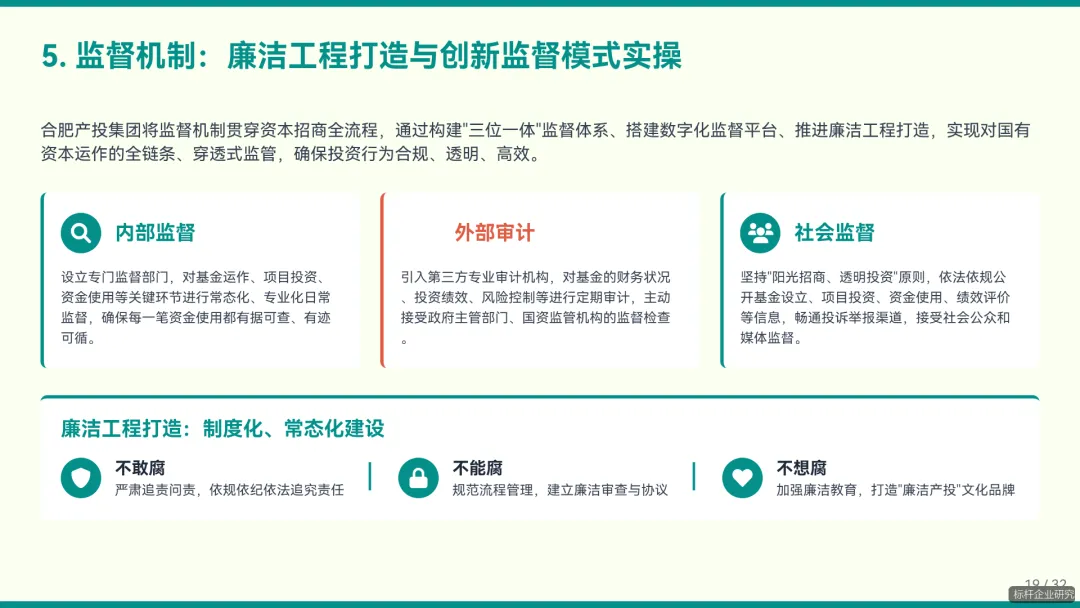 5. 监督机制：廉洁工程打造与创新监督模式实操

合肥产投集团将监督机制贯穿资本招商全流程，通过构建"三位一体"监督体系、搭建数字化监督平台、推进廉洁工程打造，实现对国有资本运作的全链条、穿透式监管，确保投资行为合规、透明、高效。

内部监督

设立专门监督部门，对基金运作、项目投资、资金使用等关键环节进行常态化、专业化日常监督，确保每一笔资金使用都有据可查、有迹可循。

外部审计

引入第三方专业审计机构，对基金的财务状况、投资绩效、风险控制等进行定期审计，主动接受政府主管部门、国资监管机构的监督检查。

社会监督

坚持"阳光招商、透明投资"原则，依法依规公开基金设立、项目投资、资金使用、绩效评价等信息，畅通投诉举报渠道，接受社会公众和媒体监督。

廉洁工程打造：制度化、常态化建设

不敢腐
严肃追责问责，依规依纪依法追究责任

不能腐
规范流程管理，建立廉洁审查与协议

不想腐
加强廉洁教育，打造"廉洁产投"文化品牌

19 / 32
标杆企业研究